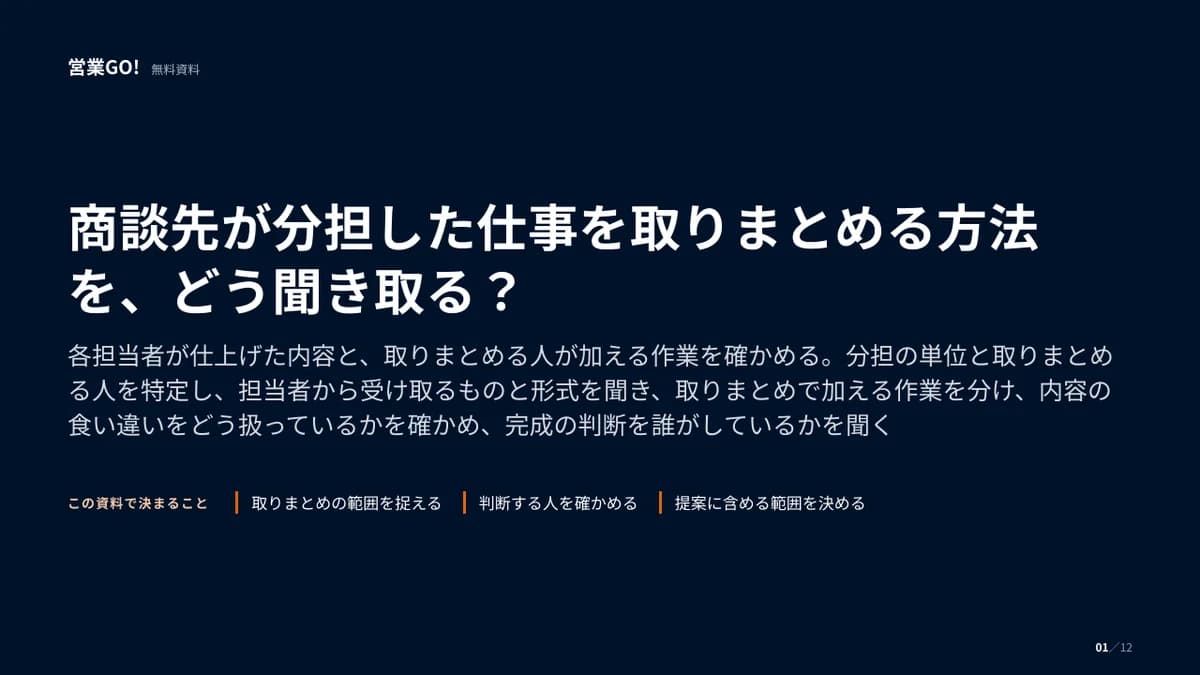 営業GO! 無料資料

商談先が分担した仕事を取りまとめる方法を、どう聞き取る？

各担当者が仕上げた内容と、取りまとめる人が加える作業を確かめる。分担の単位と取りまとめる人を特定し、担当者から受け取るものと形式を聞き、取りまとめで加える作業を分け、内容の食い違いをどう扱っているかを確かめ、完成の判断を誰がしているかを聞く

この資料で決まること

取りまとめの範囲を捉える

判断する人を確かめる

提案に含める範囲を決める

01／12